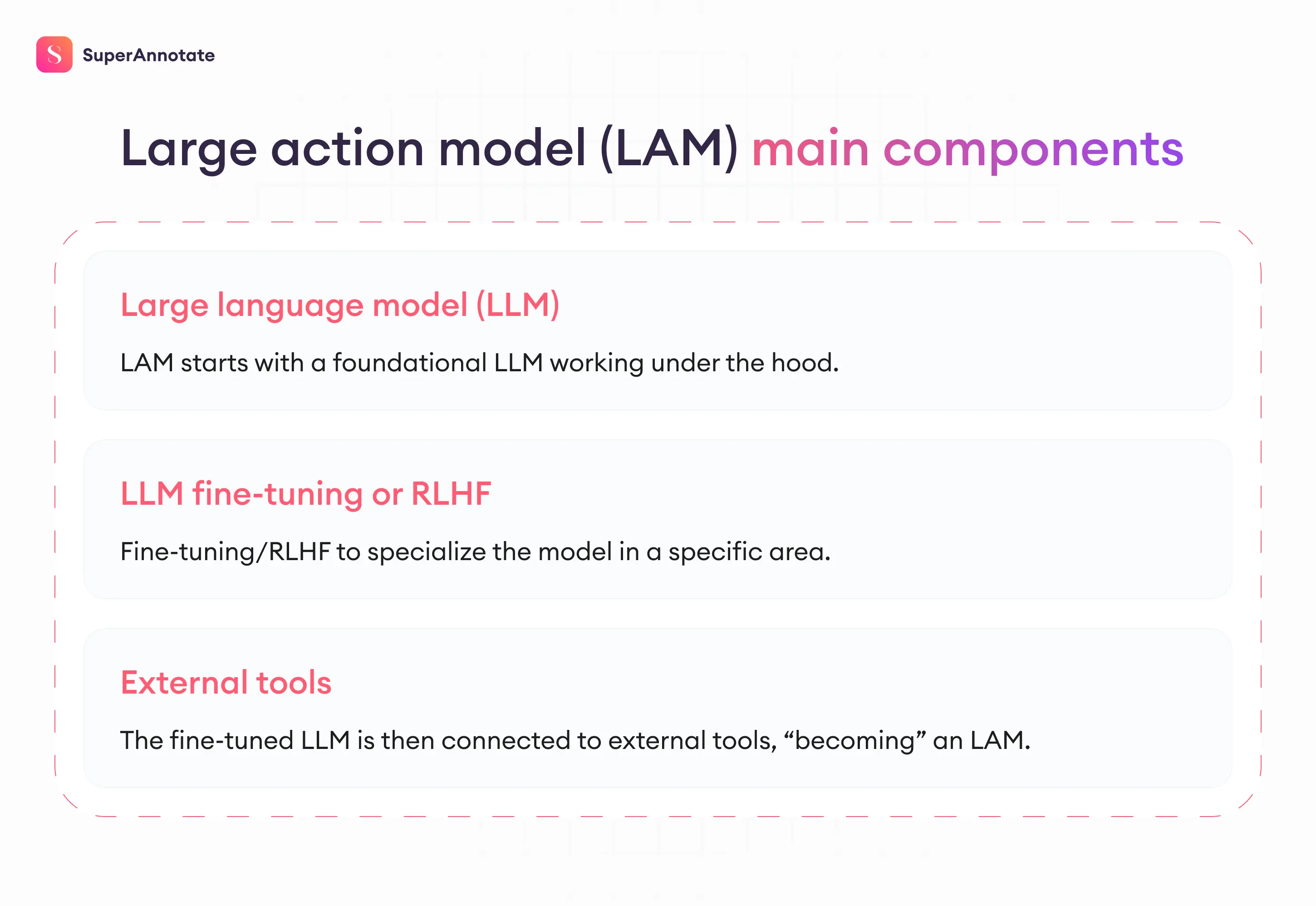 S SuperAnnotate

Large action model (LAM) main components

Large language model (LLM)

LAM starts with a foundational LLM working under the hood.

LLM fine-tuning or RLHF

Fine-tuning/RLHF to specialize the model in a specific area.

External tools

The fine-tuned LLM is then connected to external tools, “becoming” an LAM.